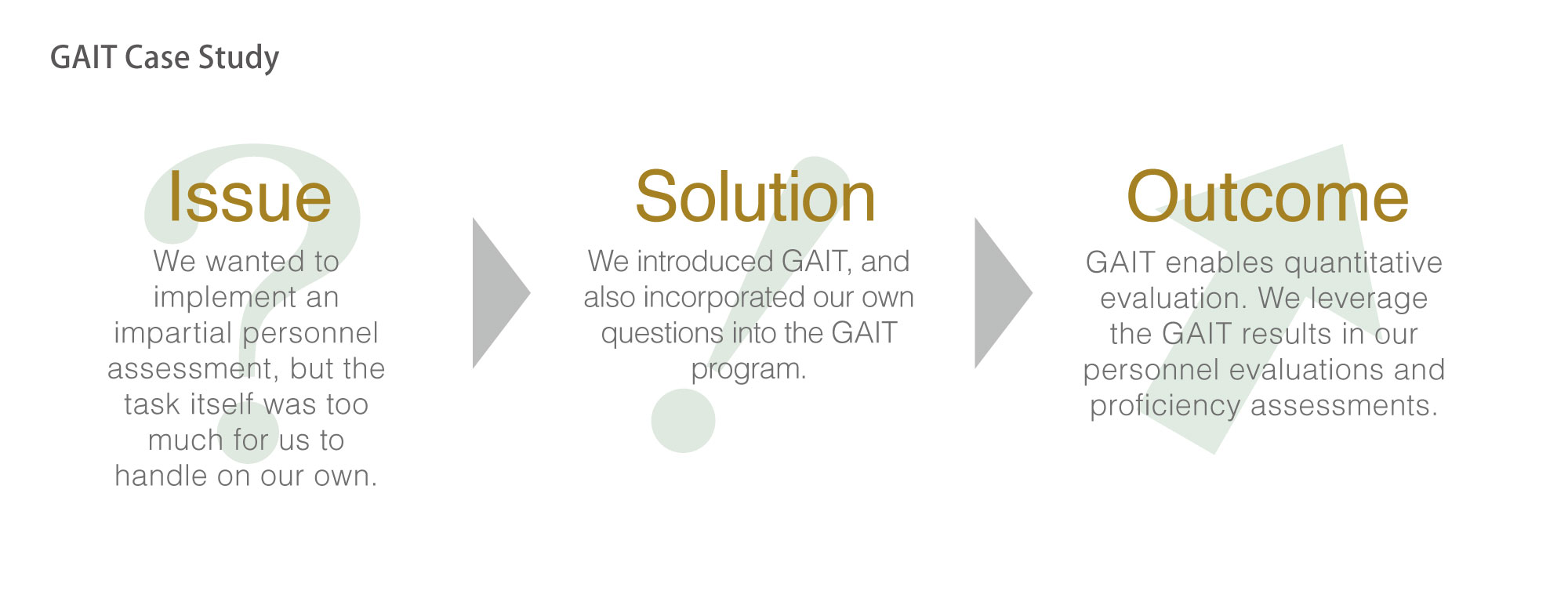 GAIT Case Study

Issue

We wanted to implement an impartial personnel assessment, but the task itself was too much for us to handle on our own.

Solution

We introduced GAIT, and also incorporated our own questions into the GAIT program.

Outcome

GAIT enables quantitative evaluation. We leverage the GAIT results in our personnel evaluations and proficiency assessments.